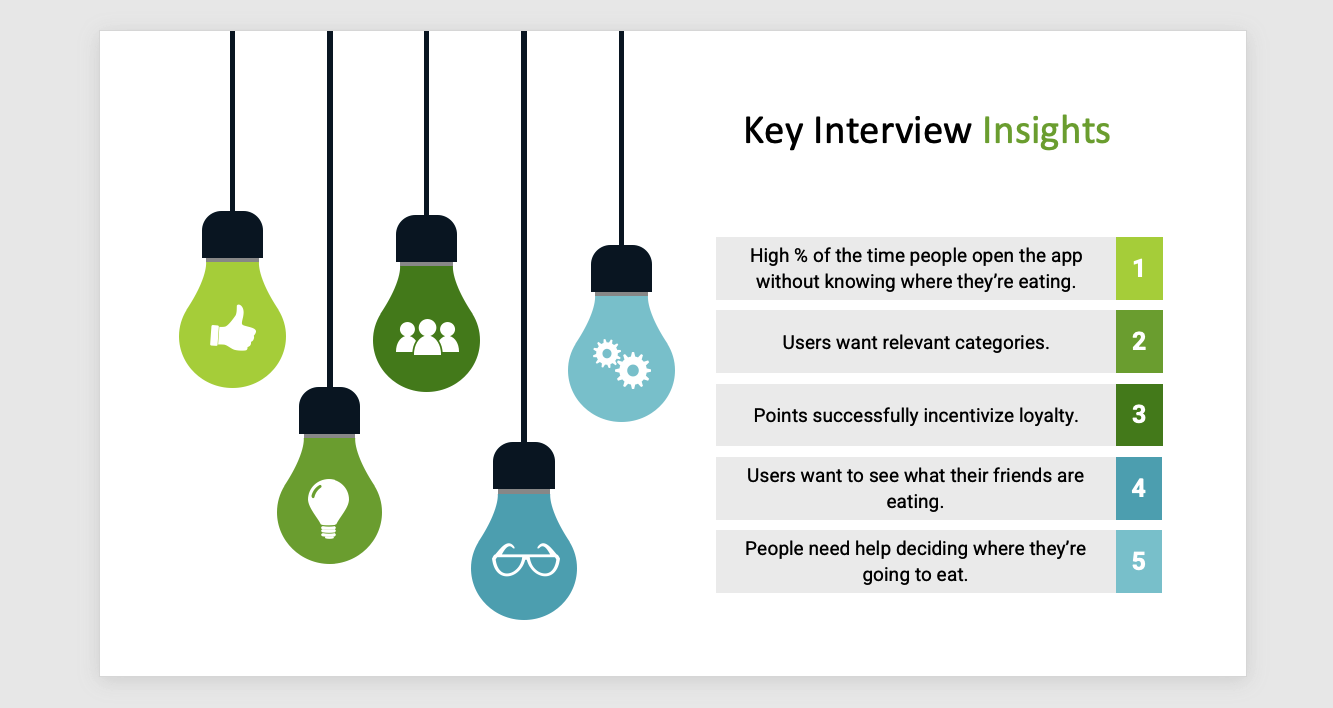 Key Interview Insights

High % of the time people open the app without knowing where they're eating.
1

Users want relevant categories.
2

Points successfully incentivize loyalty.
3

Users want to see what their friends are eating.
4

People need help deciding where they're going to eat.
5